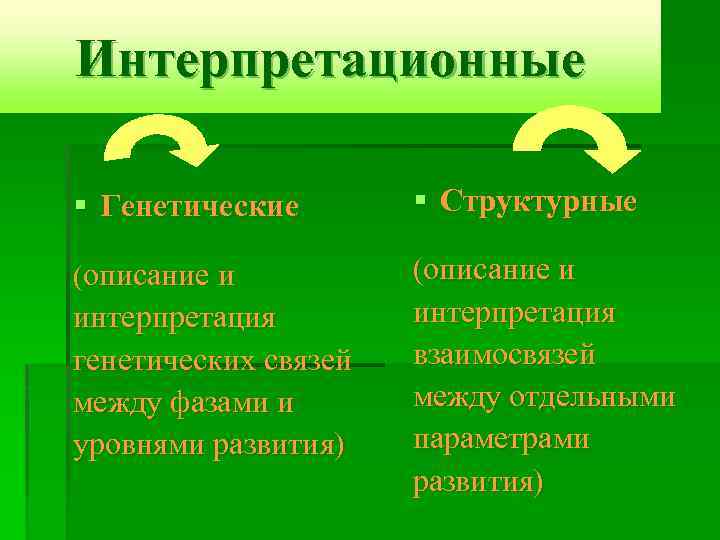 Интерпретационные

▪ Генетические

(описание и интерпретация генетических связей между фазами и уровнями развития)

▪ Структурные

(описание и интерпретация взаимосвязей между отдельными параметрами развития)